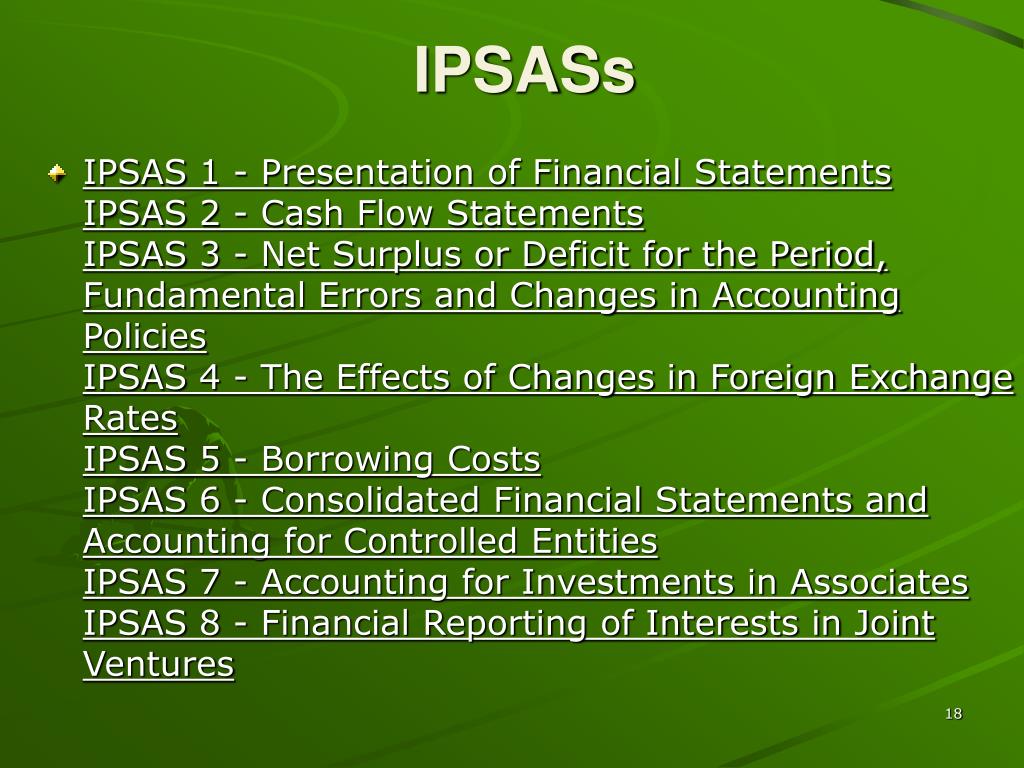 IPSASs

IPSAS 1 - Presentation of Financial Statements
IPSAS 2 - Cash Flow Statements
IPSAS 3 - Net Surplus or Deficit for the Period, Fundamental Errors and Changes in Accounting Policies
IPSAS 4 - The Effects of Changes in Foreign Exchange Rates
IPSAS 5 - Borrowing Costs
IPSAS 6 - Consolidated Financial Statements and Accounting for Controlled Entities
IPSAS 7 - Accounting for Investments in Associates
IPSAS 8 - Financial Reporting of Interests in Joint Ventures

18